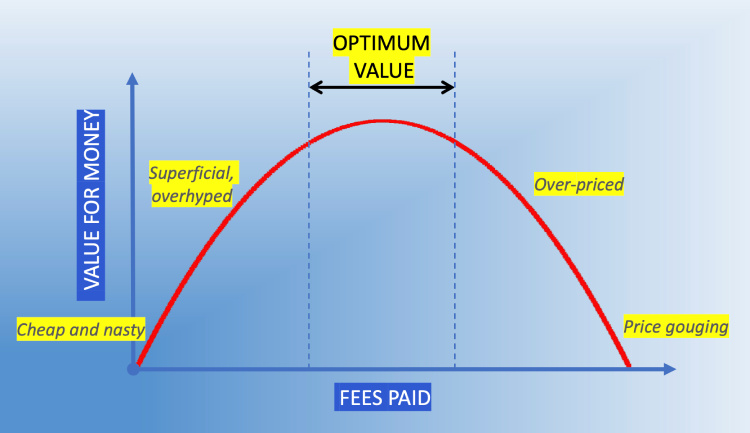 OPTIMUM VALUE

VALUE FOR MONEY

Superficial, overhyped

Over-priced

Cheap and nasty

Price gouging

FEES PAID